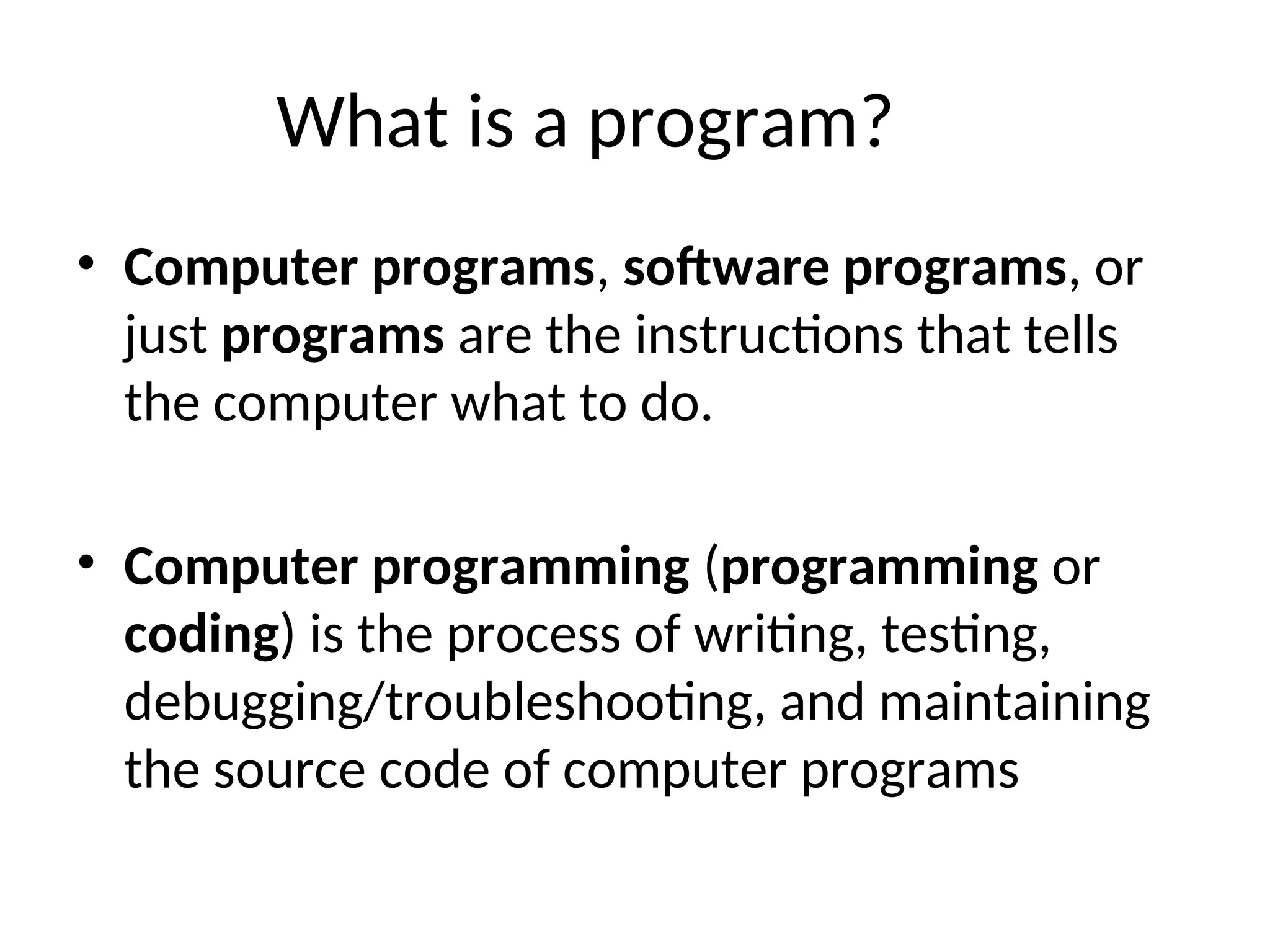 What is a program?

• Computer programs, software programs, or just programs are the instructions that tells the computer what to do.

• Computer programming (programming or coding) is the process of writing, testing, debugging/troubleshooting, and maintaining the source code of computer programs